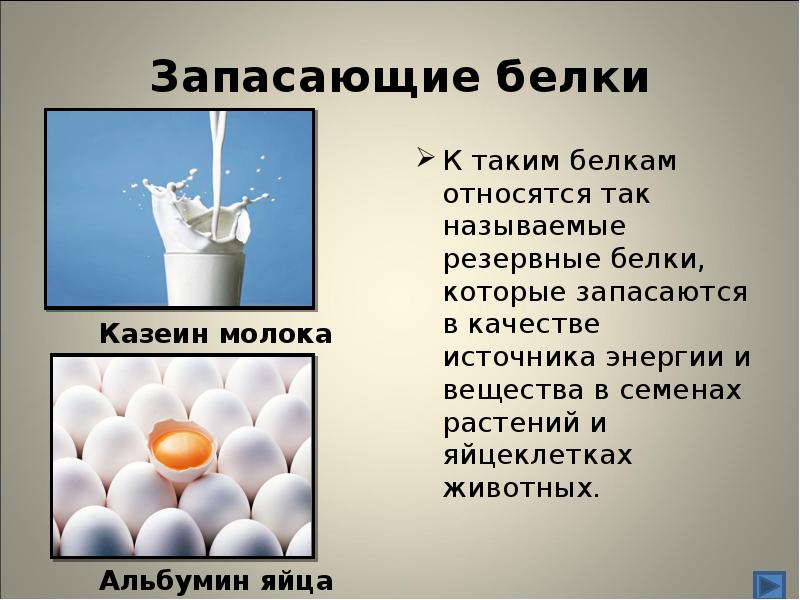 Запасающие белки

Казеин молока

Альбумин яйца

К таким белкам относятся так называемые резервные белки, которые запасаются в качестве источника энергии и вещества в семенах растений и яйцеклетках животных.